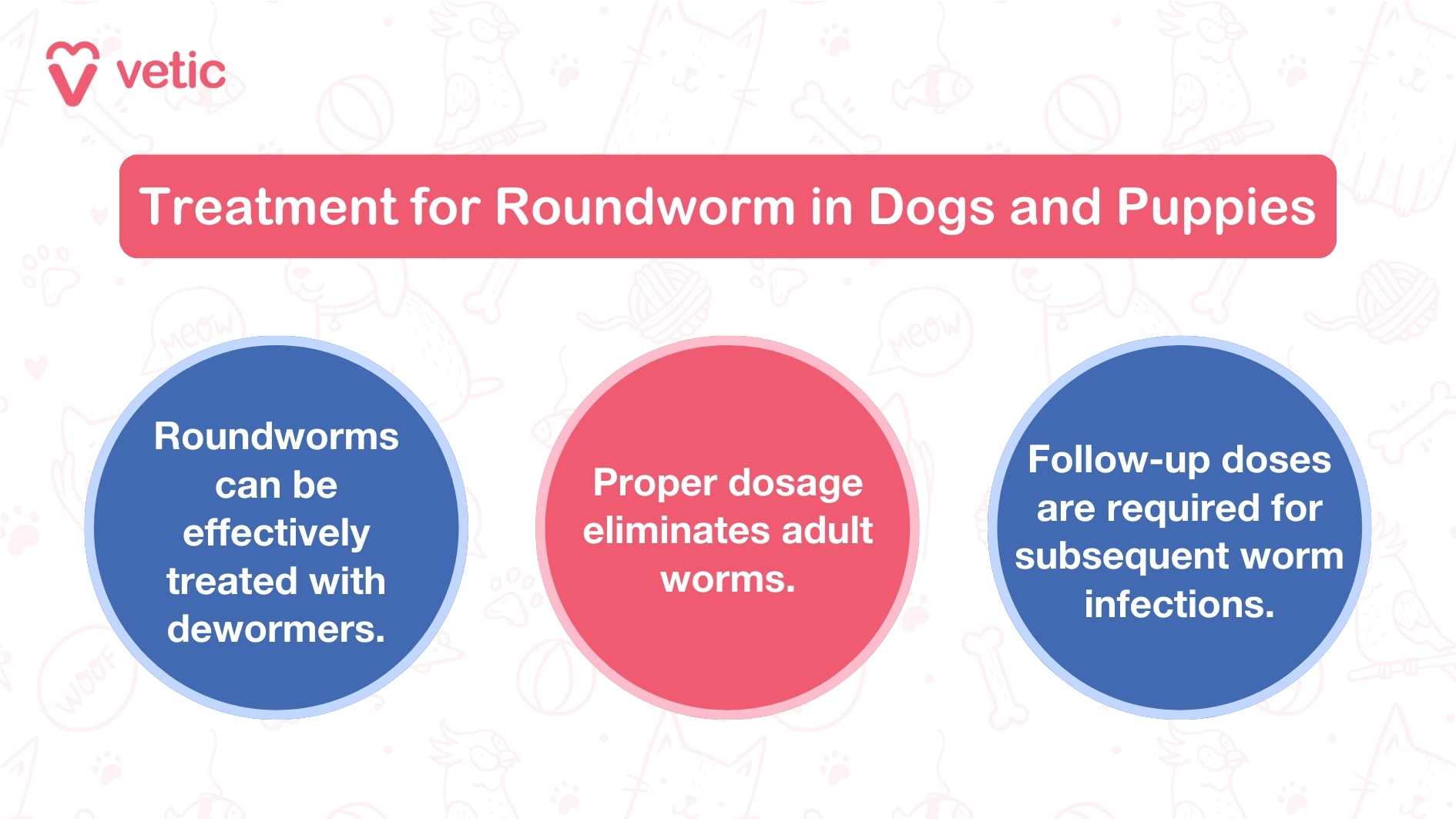 vetic

Treatment for Roundworm in Dogs and Puppies

Roundworms can be effectively treated with dewormers.

Proper dosage eliminates adult worms.

Follow-up doses are required for subsequent worm infections.